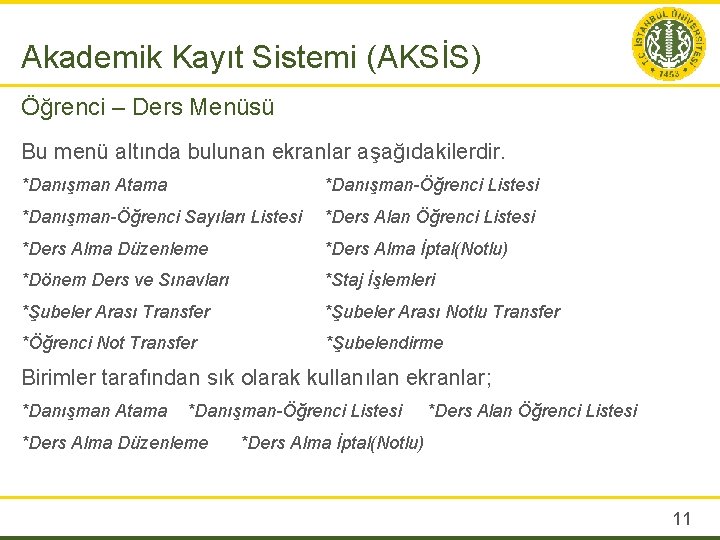 Akademik Kayıt Sistemi (AKSİS)

T.C. İSTANBUL ÜNİVERSİTESİ 1453

Öğrenci – Ders Menüsü

Bu menü altında bulunan ekranlar aşağıdakilerdir.

*Danışman Atama

*Danışman-Öğrenci Sayıları Listesi

*Ders Alma Düzenleme

*Dönem Ders ve Sınavları

*Şubeler Arası Transfer

*Öğrenci Not Transfer

*Danışman-Öğrenci Listesi

*Ders Alan Öğrenci Listesi

*Ders Alma İptal(Notlu)

*Staj İşlemleri

*Şubeler Arası Notlu Transfer

*Şubelendirme

Birimler tarafından sık olarak kullanılan ekranlar;

*Danışman Atama *Danışman-Öğrenci Listesi *Ders Alan Öğrenci Listesi

*Ders Alma Düzenleme *Ders Alma İptal(Notlu)

11